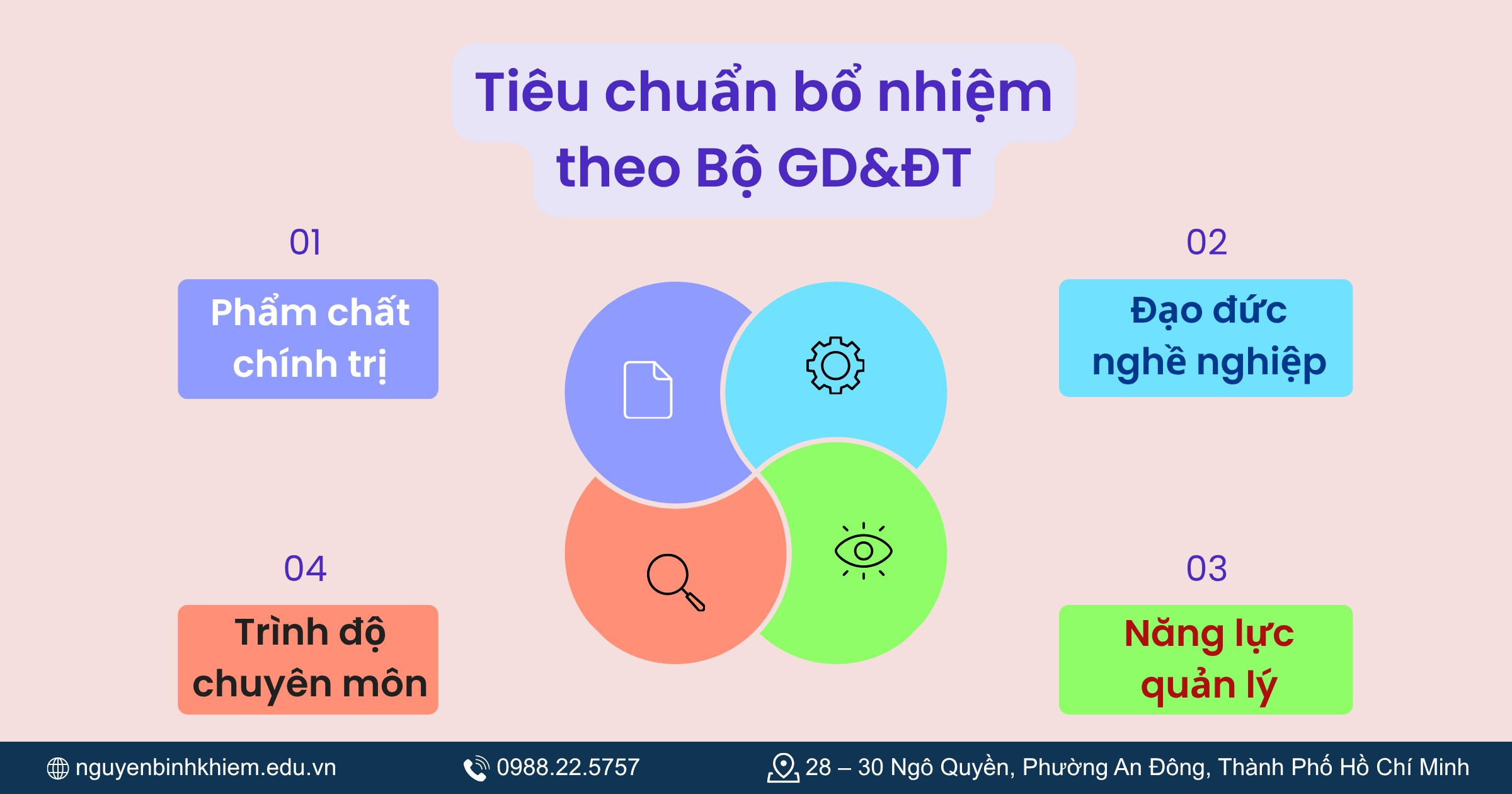 Tiêu chuẩn bổ nhiệm theo Bộ GD&ĐT

01
Phẩm chất chính trị

02
Đạo đức nghề nghiệp

04
Trình độ chuyên môn

03
Năng lực quản lý

nguyenbinhkhiem.edu.vn 0988.22.5757 28 – 30 Ngô Quyền, Phường An Đông, Thành Phố Hồ Chí Minh